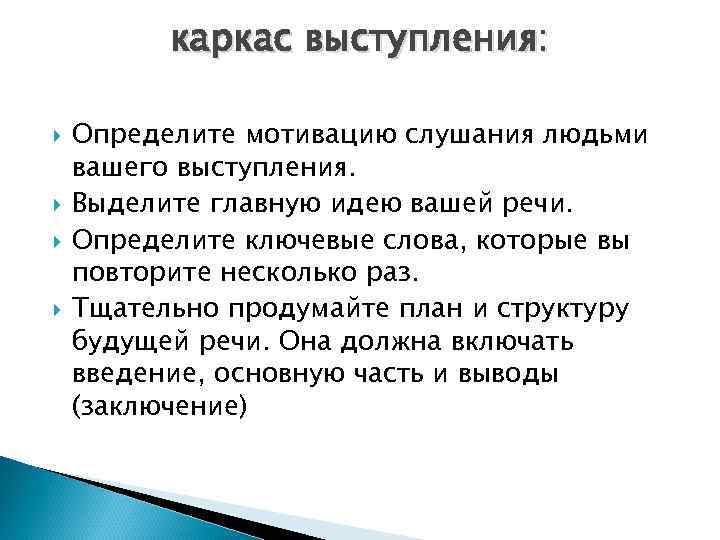 каркас выступления:

Определите мотивацию слушания людьми вашего выступления.

Выделите главную идею вашей речи.

Определите ключевые слова, которые вы повторите несколько раз.

Тщательно продумайте план и структуру будущей речи. Она должна включать введение, основную часть и выводы (заключение)